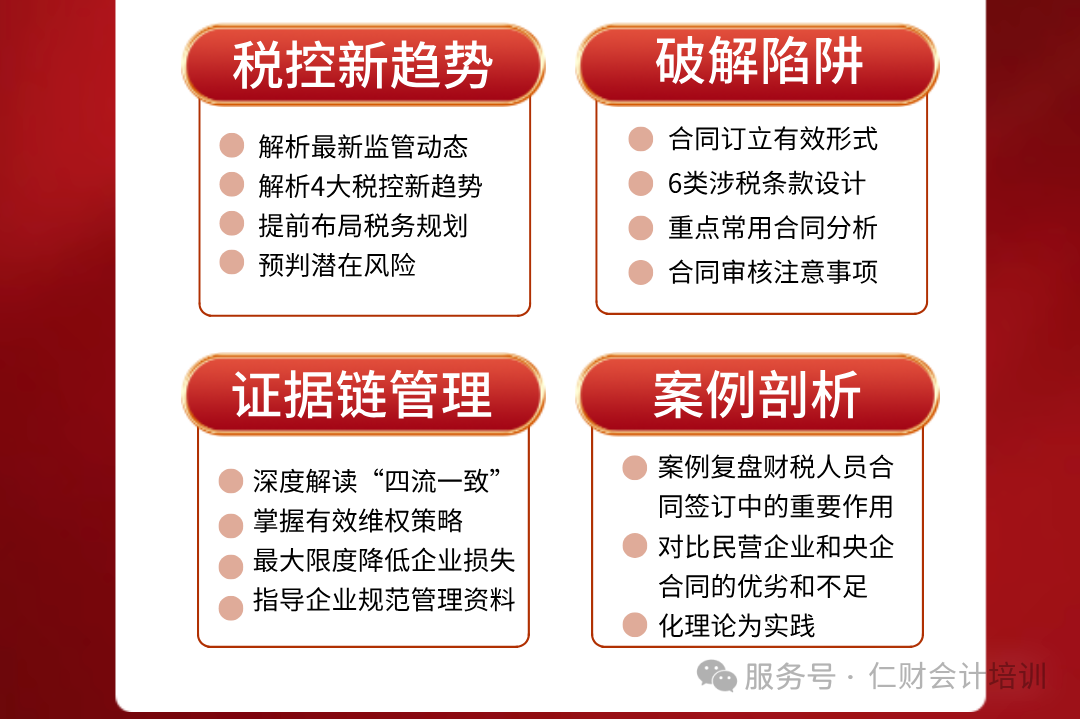 税控新趋势

解析最新监管动态
解析4大税控新趋势
提前布局税务规划
预判潜在风险

破解陷阱

合同订立有效形式
6类涉税条款设计
重点常用合同分析
合同审核注意事项

证据链管理

深度解读“四流一致”
掌握有效维权策略
最大限度降低企业损失
指导企业规范管理资料

案例剖析

案例复盘财税人员合同签订中的重要作用
对比民营企业和央企合同的优劣和不足
化理论为实践

服务号 · 仁财会计培训